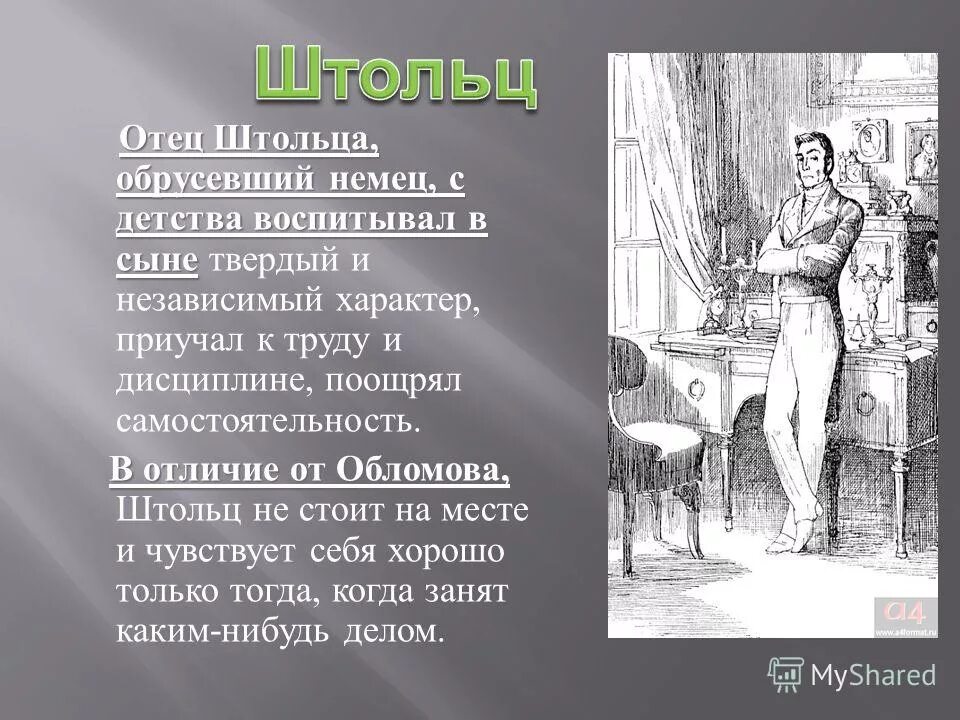 Штольц

Отец Штольца, обрусевший немец, с детства воспитывал в сыне твердый и независимый характер, приучал к труду и дисциплине, поощрял самостоятельность.

В отличие от Обломова, Штольц не стоит на месте и чувствует себя хорошо только тогда, когда занят каким-нибудь делом.

a4
www.a4format.ru

MyShared